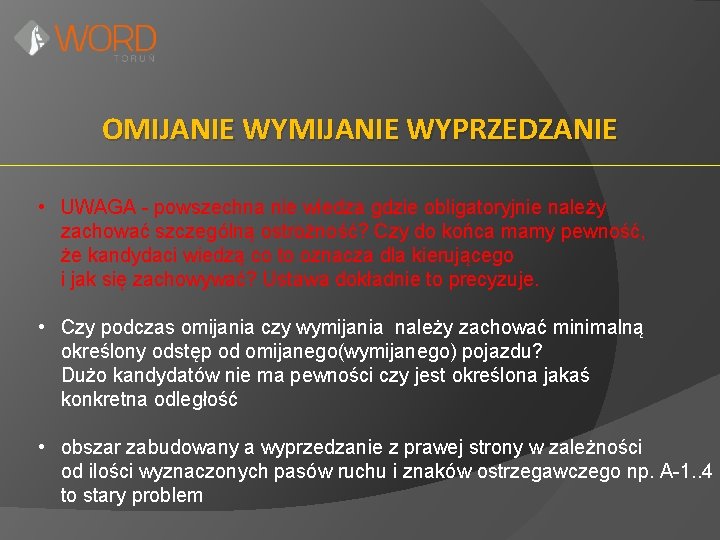 WORD
TORUŃ

OMIJANIE WYMIJANIE WYPRZEDZANIE

• UWAGA - powszechna nie wiedza gdzie obligatoryjnie należy zachować szczególną ostrożność? Czy do końca mamy pewność, że kandydaci wiedzą co to oznacza dla kierującego i jak się zachowywać? Ustawa dokładnie to precyzuje.

• Czy podczas omijania czy wymijania należy zachować minimalną określony odstęp od omijanego(wymijanego) pojazdu? Dużo kandydatów nie ma pewności czy jest określona jakaś konkretna odległość

• obszar zabudowany a wyprzedzanie z prawej strony w zależności od ilości wyznaczonych pasów ruchu i znaków ostrzegawczego np. A-1..4 to stary problem